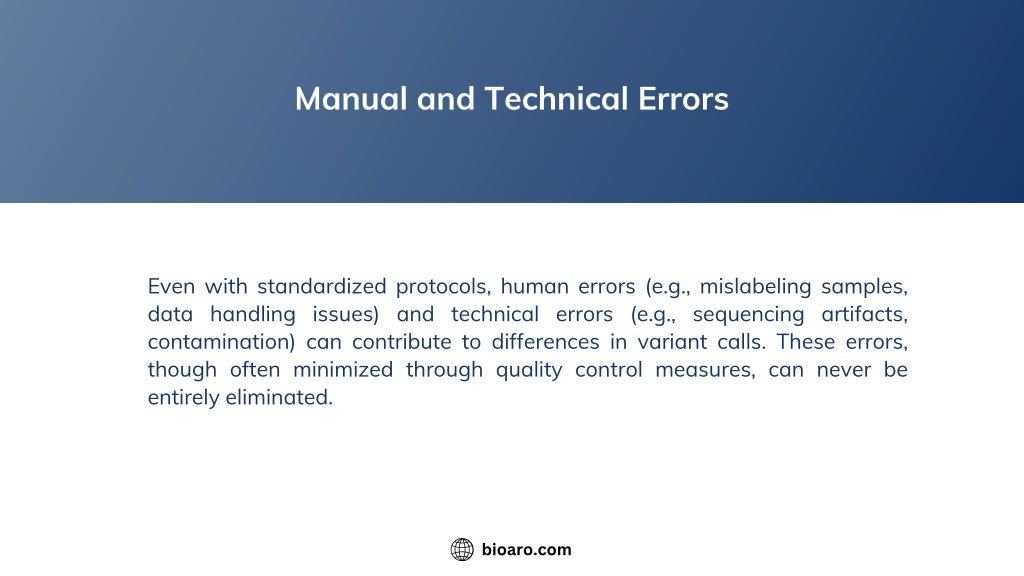 Manual and Technical Errors

Even with standardized protocols, human errors (e.g., mislabeling samples, data handling issues) and technical errors (e.g., sequencing artifacts, contamination) can contribute to differences in variant calls. These errors, though often minimized through quality control measures, can never be entirely eliminated.

bioaro.com